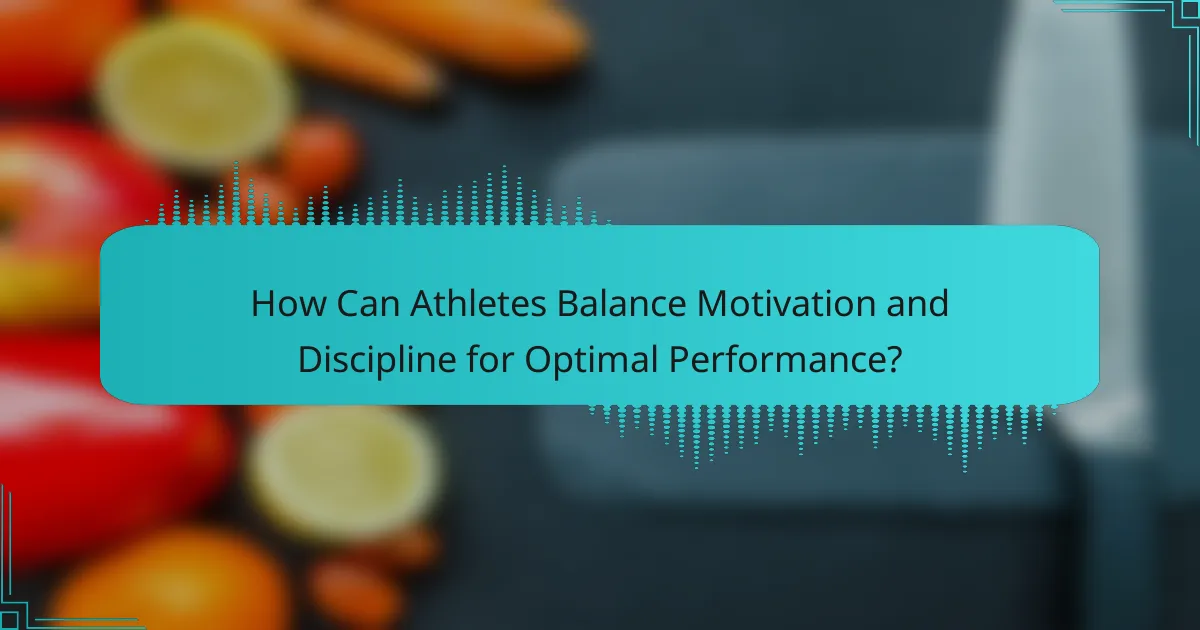 How Can Athletes Balance Motivation and Discipline for Optimal Performance?